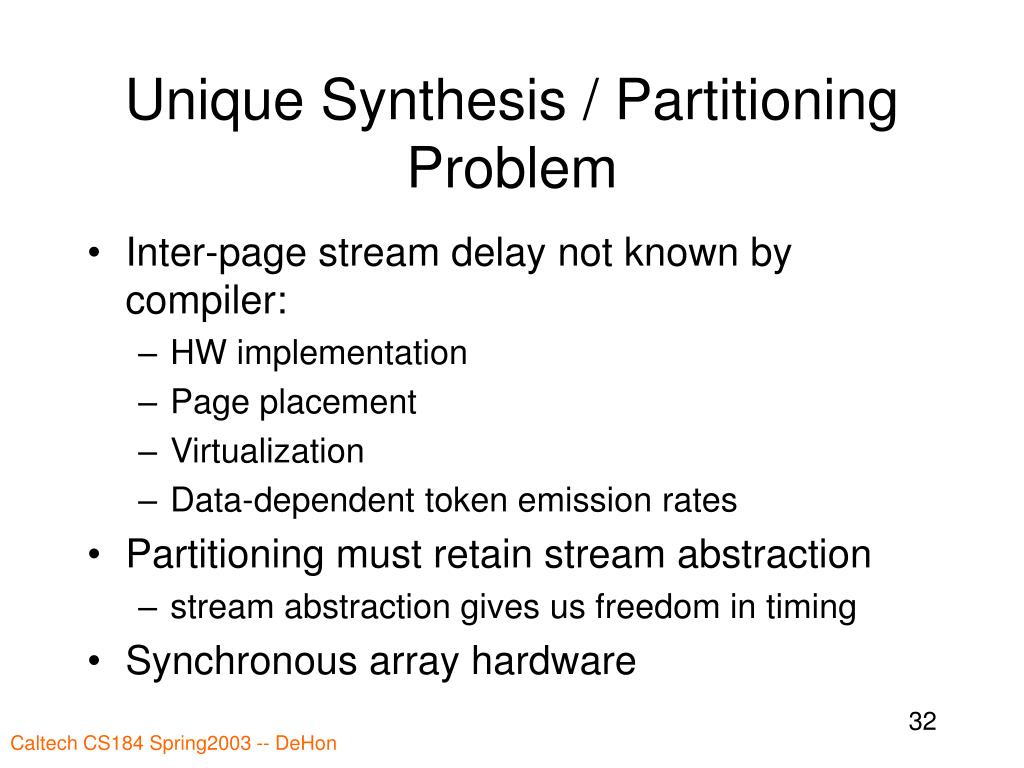 Unique Synthesis / Partitioning Problem

• Inter-page stream delay not known by compiler:
– HW implementation
– Page placement
– Virtualization
– Data-dependent token emission rates
• Partitioning must retain stream abstraction
– stream abstraction gives us freedom in timing
• Synchronous array hardware

32

Caltech CS184 Spring2003 -- DeHon